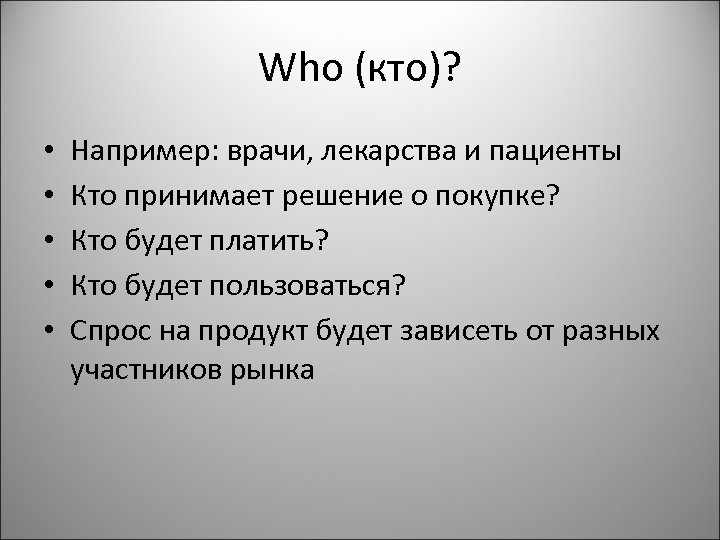 Who (кто)?

• Например: врачи, лекарства и пациенты
• Кто принимает решение о покупке?
• Кто будет платить?
• Кто будет пользоваться?
• Спрос на продукт будет зависеть от разных участников рынка